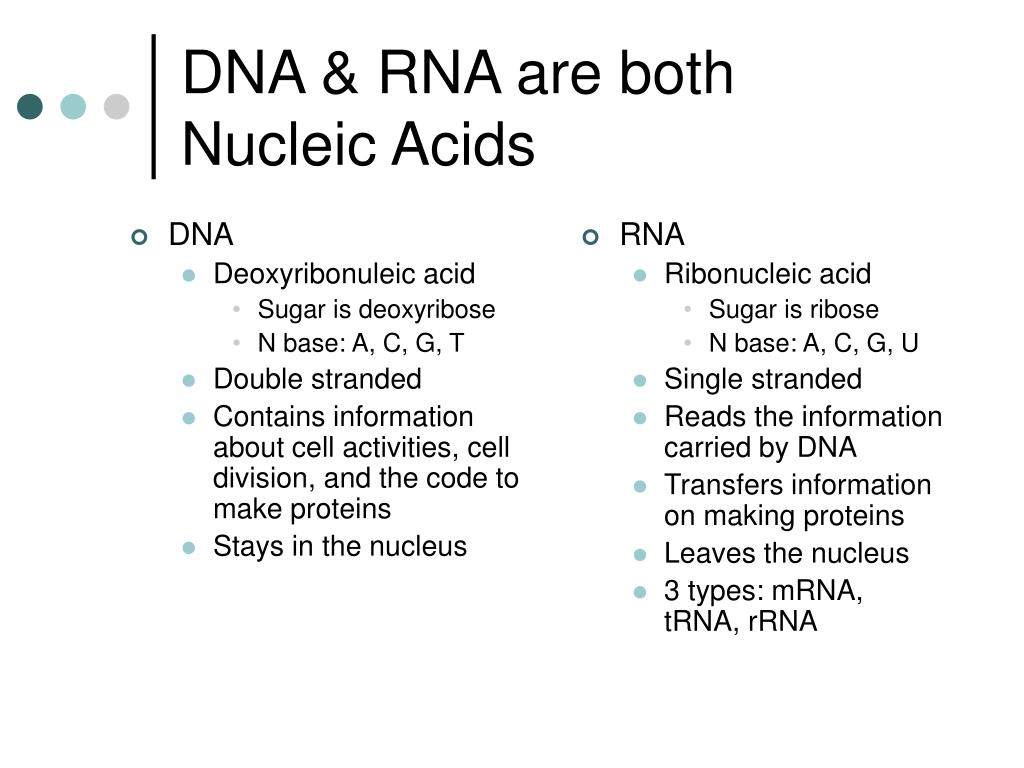 DNA & RNA are both Nucleic Acids

DNA
Deoxyribonuleic acid
Sugar is deoxyribose
N base: A, C, G, T
Double stranded
Contains information about cell activities, cell division, and the code to make proteins
Stays in the nucleus

RNA
Ribonucleic acid
Sugar is ribose
N base: A, C, G, U
Single stranded
Reads the information carried by DNA
Transfers information on making proteins
Leaves the nucleus
3 types: mRNA, tRNA, rRNA